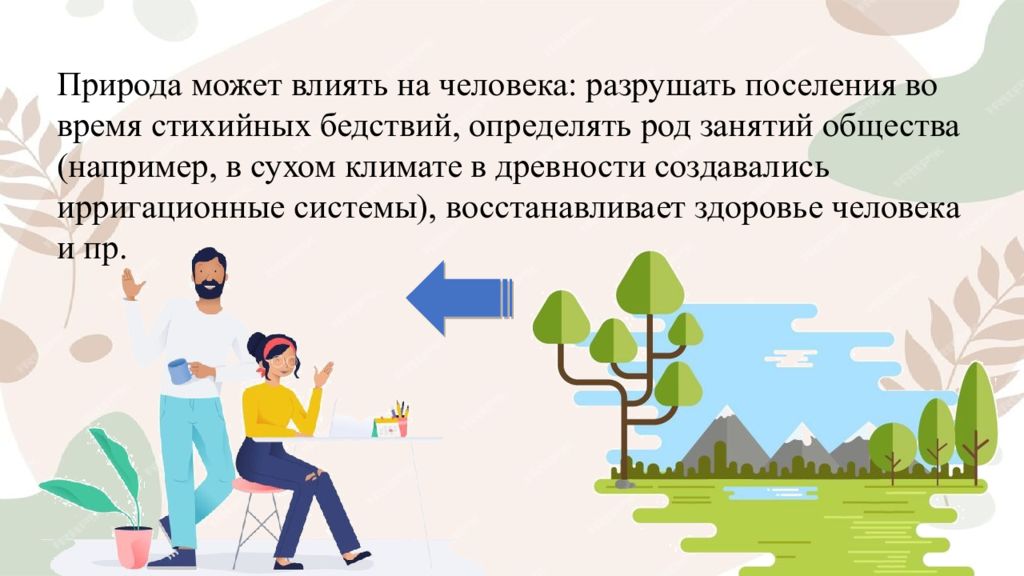 Природа может влиять на человека: разрушать поселения во время стихийных бедствий, определять род занятий общества (например, в сухом климате в древности создавались ирригационные системы), восстанавливает здоровье человека и пр.